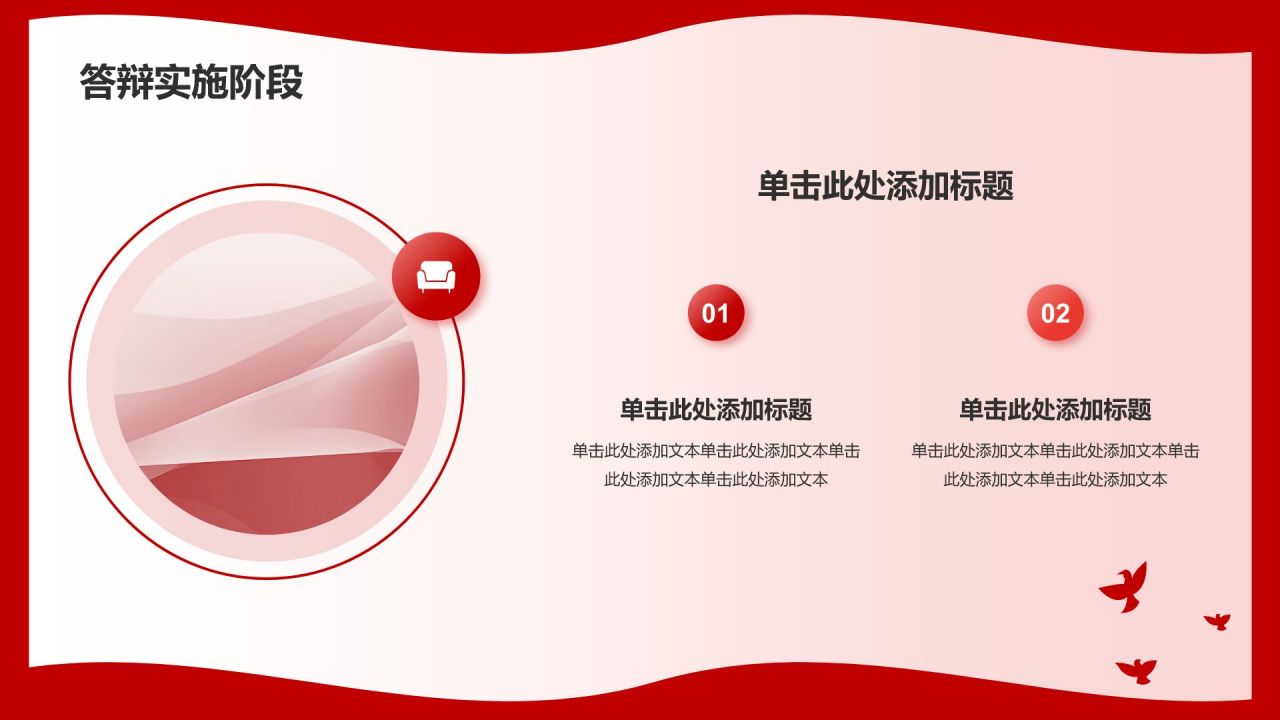 答辩实施阶段

单击此处添加标题

01

单击此处添加标题

单击此处添加文本单击此处添加文本单击此处添加文本单击此处添加文本

02

单击此处添加标题

单击此处添加文本单击此处添加文本单击此处添加文本单击此处添加文本